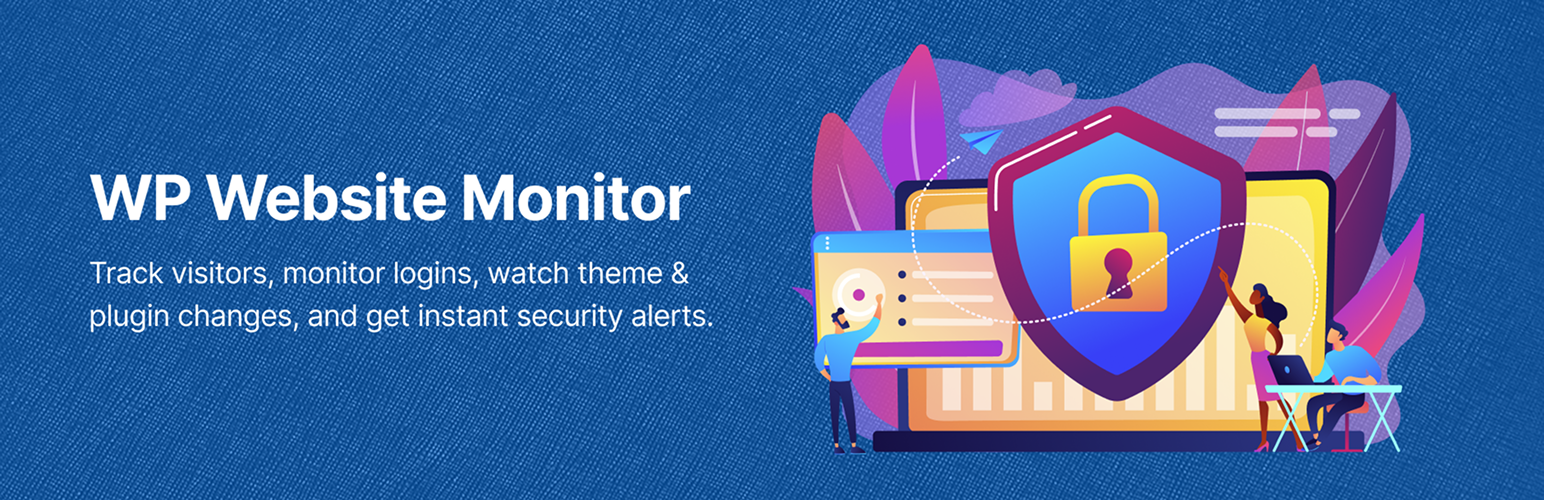 WP Website Monitor

Track visitors, monitor logins, watch theme & plugin changes, and get instant security alerts.